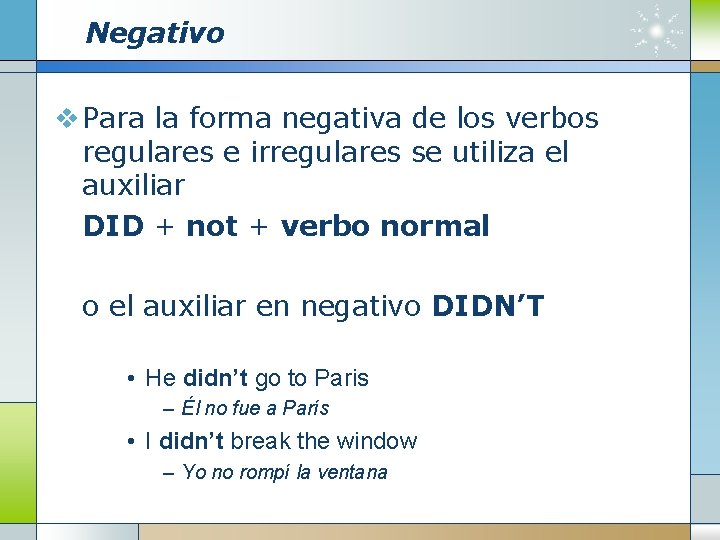 Negativo

❖ Para la forma negativa de los verbos regulares e irregulares se utiliza el auxiliar

DID + not + verbo normal

o el auxiliar en negativo DIDN'T

• He didn't go to Paris
– Él no fue a París
• I didn't break the window
– Yo no rompí la ventana